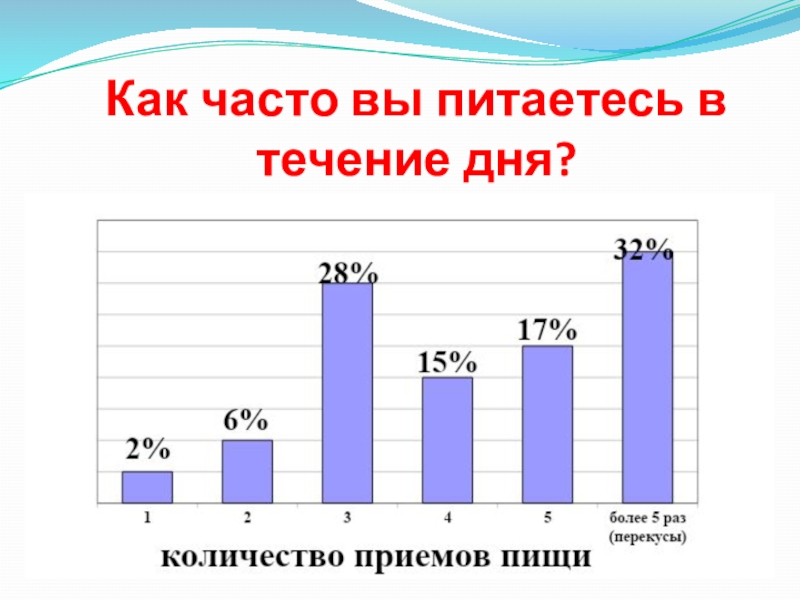 Как часто вы питаетесь в течение дня?

2%
6%
28%
15%
17%
32%

1
2
3
4
5
более 5 раз (перекусы)

количество приемов пищи